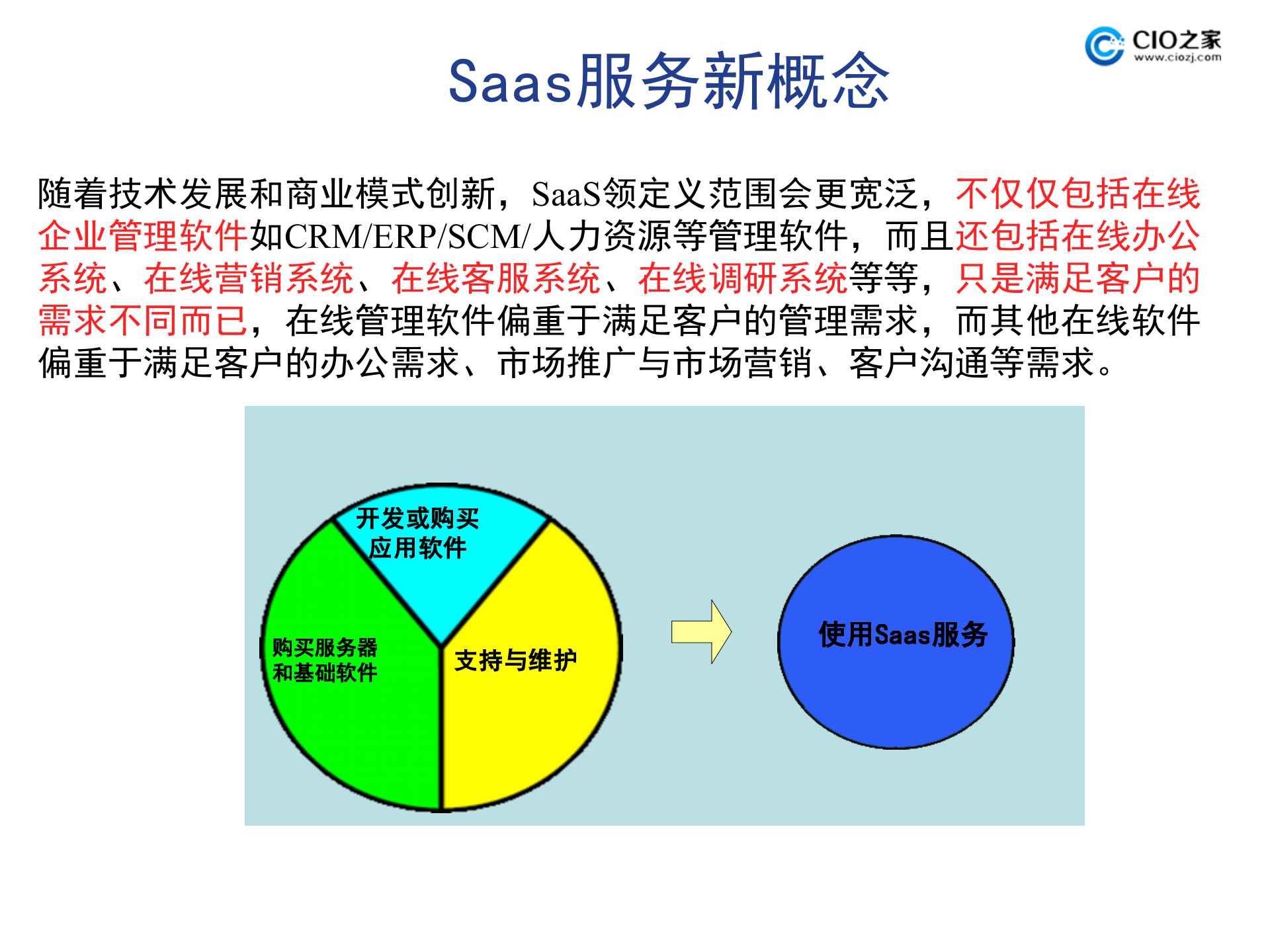 CIO之家
www.ciozj.com

Saas服务新概念

随着技术发展和商业模式创新，SaaS领定义范围会更宽泛，不仅仅包括在线企业管理软件如CRM/ERP/SCM/人力资源等管理软件，而且还包括在线办公系统、在线营销系统、在线客服系统、在线调研系统等等，只是满足客户的需求不同而已，在线管理软件偏重于满足客户的管理需求，而其他在线软件偏重于满足客户的办公需求、市场推广与市场营销、客户沟通等需求。

开发或购买应用软件

购买服务器和基础软件

支持与维护

使用Saas服务